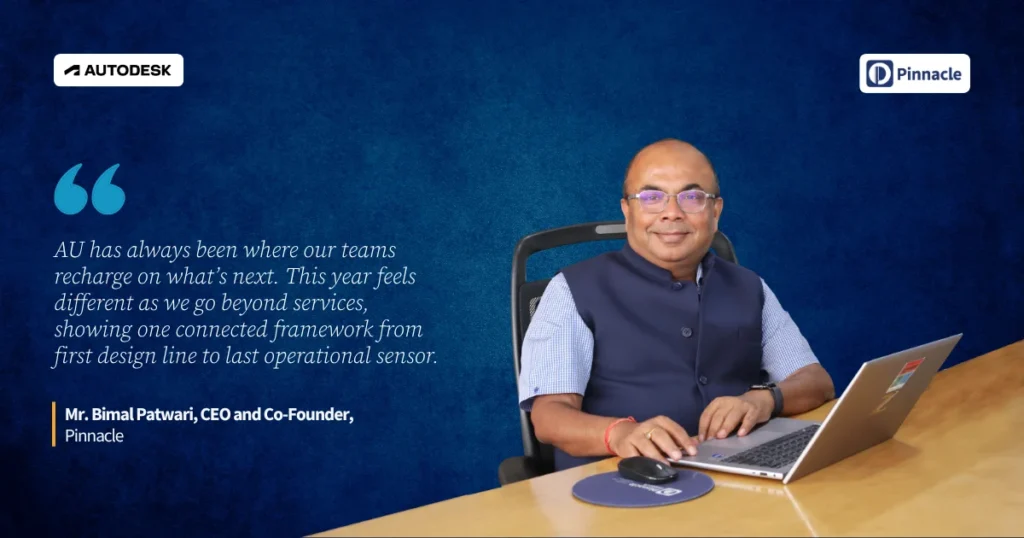 AUTODESK

Pinnacle

AU has always been where our teams recharge on what's next. This year feels different as we go beyond services, showing one connected framework from first design line to last operational sensor.

Mr. Bimal Patwari, CEO and Co-Founder,
Pinnacle